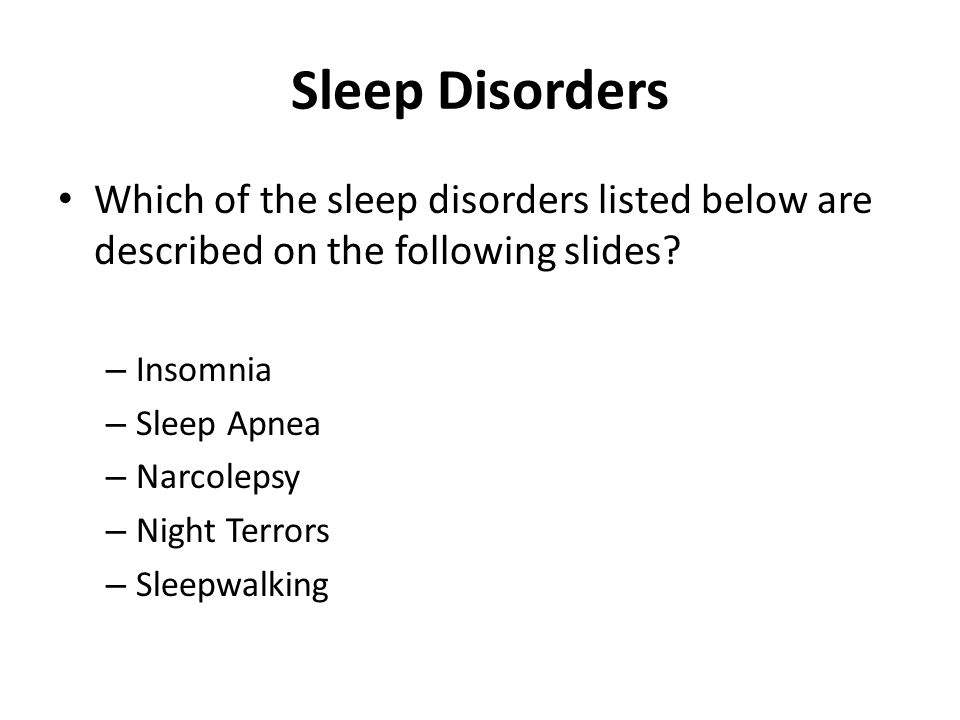 Sleep Disorders

• Which of the sleep disorders listed below are described on the following slides?

– Insomnia
– Sleep Apnea
– Narcolepsy
– Night Terrors
– Sleepwalking